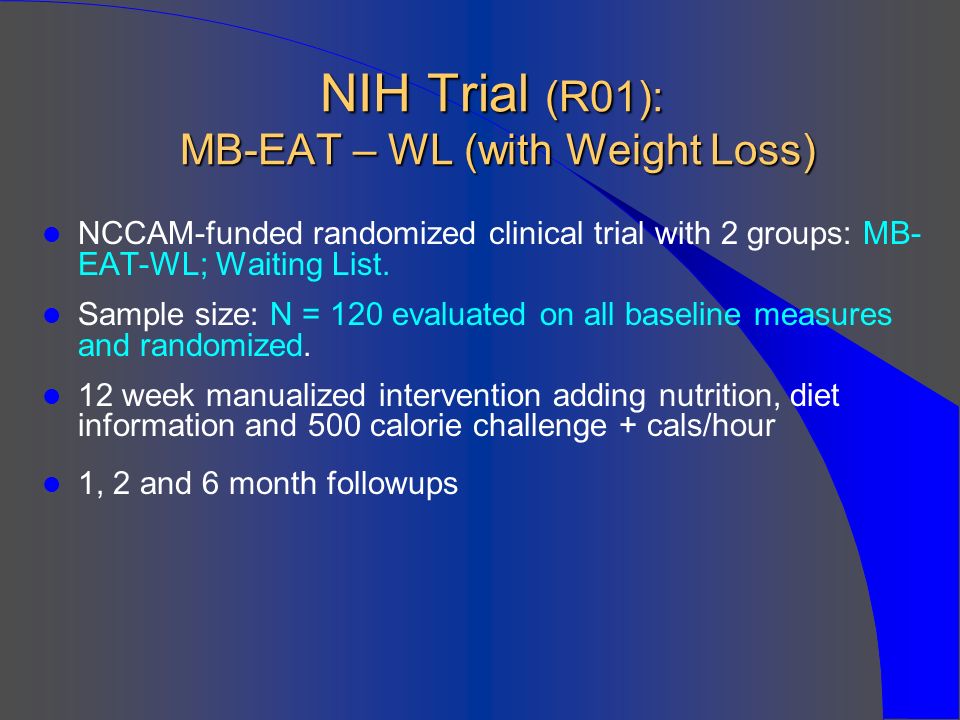 NIH Trial (R01):
MB-EAT – WL (with Weight Loss)

- NCCAM-funded randomized clinical trial with 2 groups: MB-EAT-WL; Waiting List.
- Sample size: N = 120 evaluated on all baseline measures and randomized.
- 12 week manualized intervention adding nutrition, diet information and 500 calorie challenge + cals/hour
- 1, 2 and 6 month followups